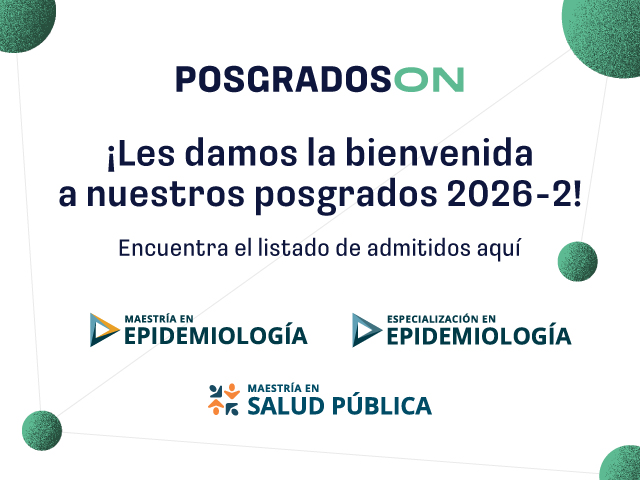 POSGRADOSON

¡Les damos la bienvenida a nuestros posgrados 2026-2!

Encuentra el listado de admitidos aquí

MAESTRÍA EN EPIDEMIOLOGÍA

ESPECIALIZACIÓN EN EPIDEMIOLOGÍA

MAESTRÍA EN SALUD PÚBLICA